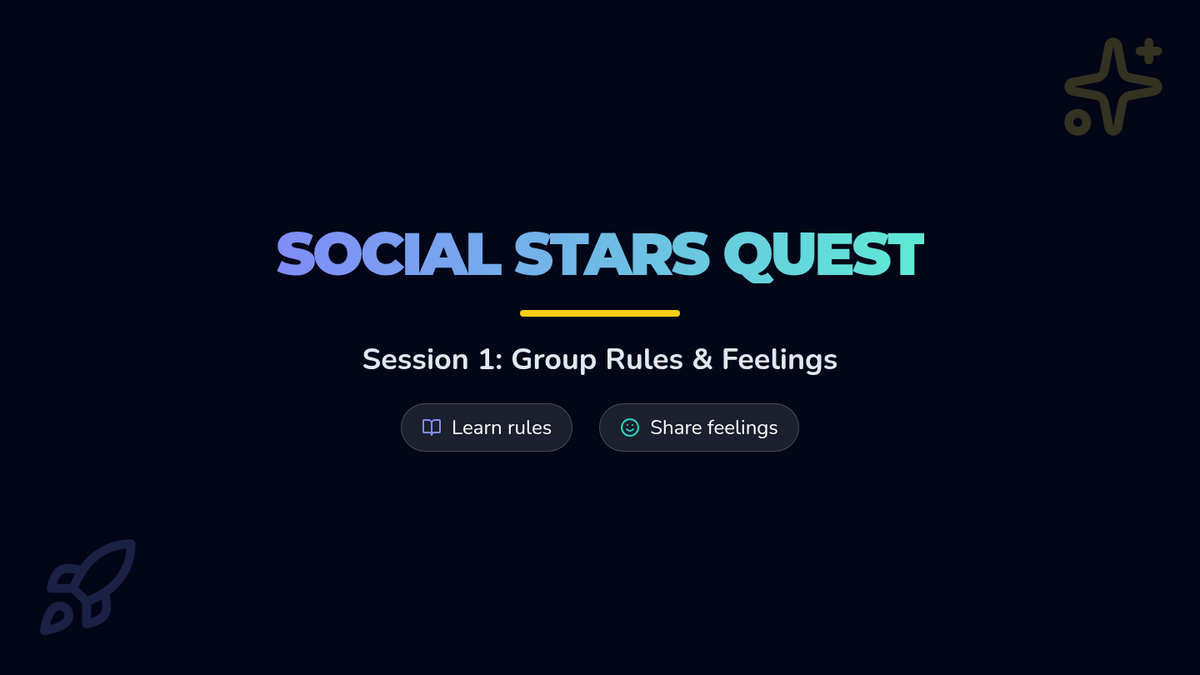 SOCIAL STARS QUEST

Session 1: Group Rules & Feelings

Learn rules

Share feelings